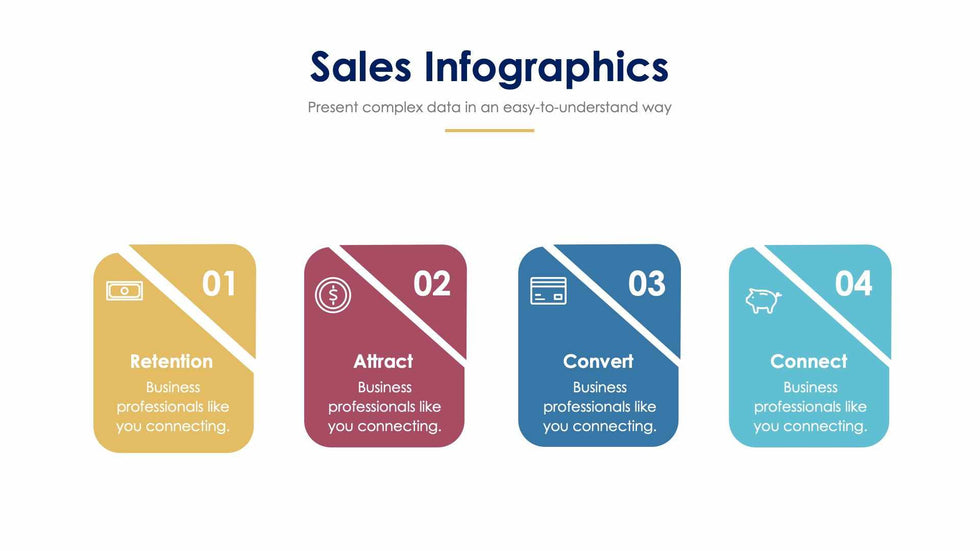 Sales Infographics

Present complex data in an easy-to-understand way

01

Retention

Business professionals like you connecting.

02

Attract

Business professionals like you connecting.

03

Convert

Business professionals like you connecting.

04

Connect

Business professionals like you connecting.